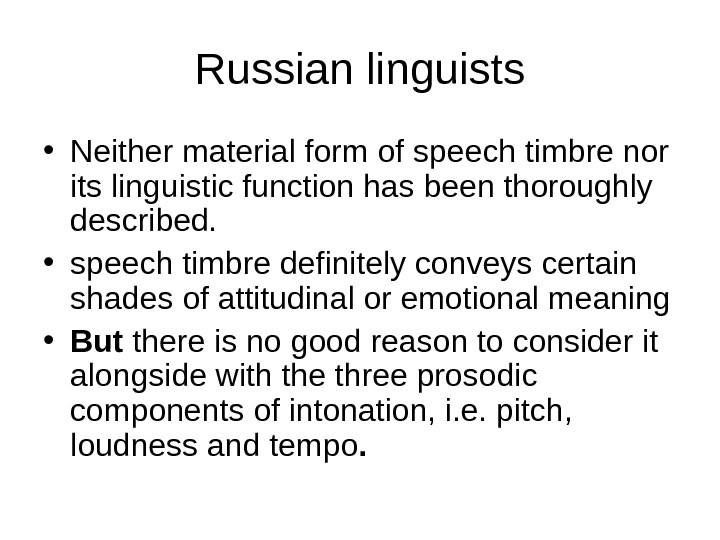 Russian linguists

• Neither material form of speech timbre nor its linguistic function has been thoroughly described.
• speech timbre definitely conveys certain shades of attitudinal or emotional meaning
• But there is no good reason to consider it alongside with the three prosodic components of intonation, i.e. pitch, loudness and tempo.